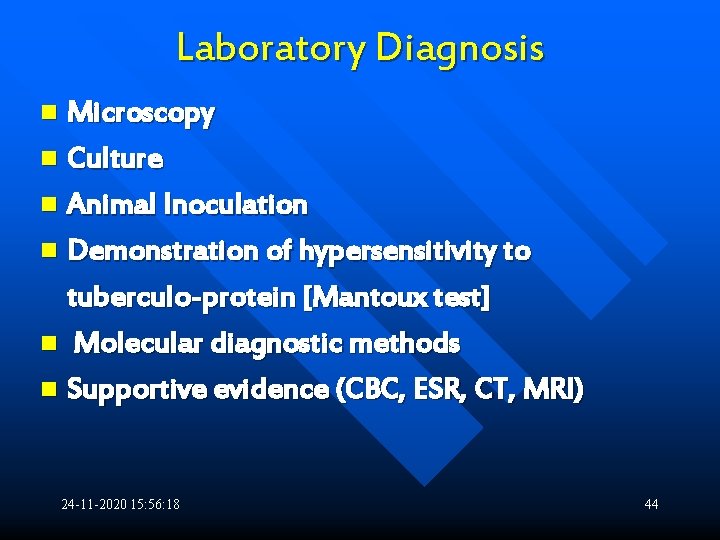 Laboratory Diagnosis

• Microscopy
• Culture
• Animal Inoculation
• Demonstration of hypersensitivity to tuberculo-protein [Mantoux test]
• Molecular diagnostic methods
• Supportive evidence (CBC, ESR, CT, MRI)

24-11-2020 15:56:18

44